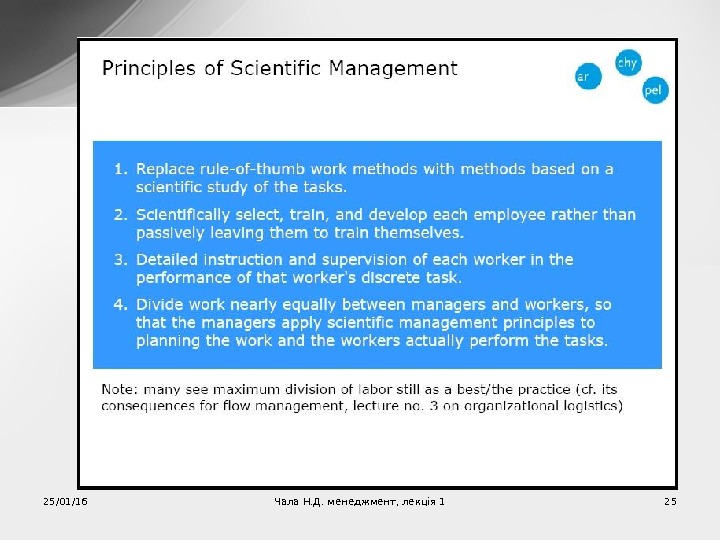 Principles of Scientific Management

ar

chy

pel

1. Replace rule-of-thumb work methods with methods based on a scientific study of the tasks.

2. Scientifically select, train, and develop each employee rather than passively leaving them to train themselves.

3. Detailed instruction and supervision of each worker in the performance of that worker's discrete task.

4. Divide work nearly equally between managers and workers, so that the managers apply scientific management principles to planning the work and the workers actually perform the tasks.

Note: many see maximum division of labor still as a best/the practice (cf. its consequences for flow management, lecture no. 3 on organizational logistics)

25/01/16

Чала Н.Д. менеджмент, лекція 1

25